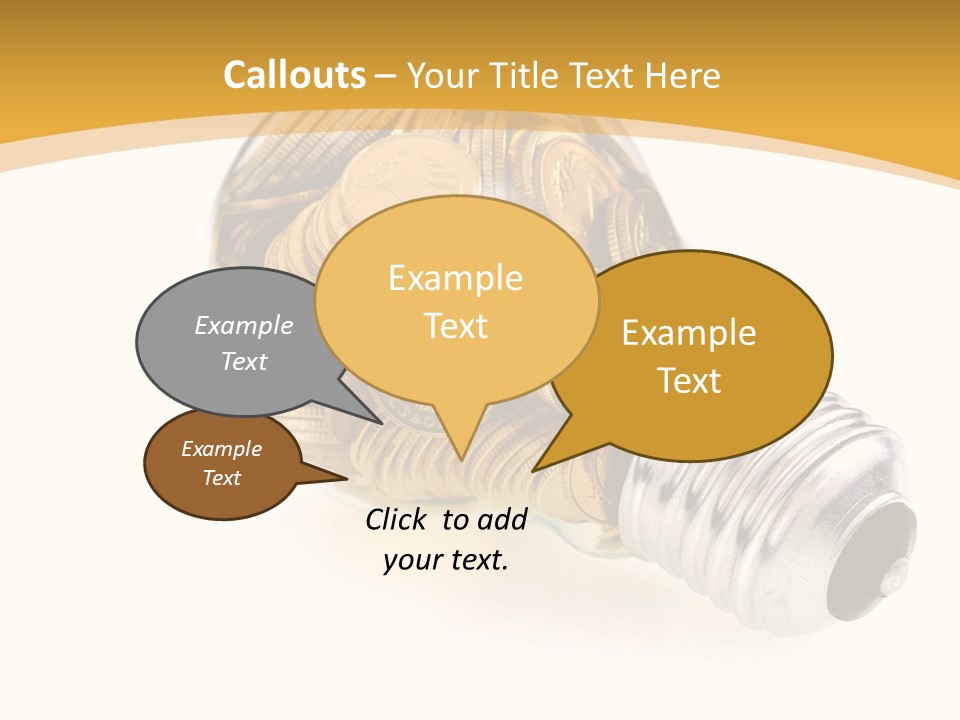 Callouts – Your Title Text Here

Example Text

Example Text

Example Text

Example Text

Click to add your text.